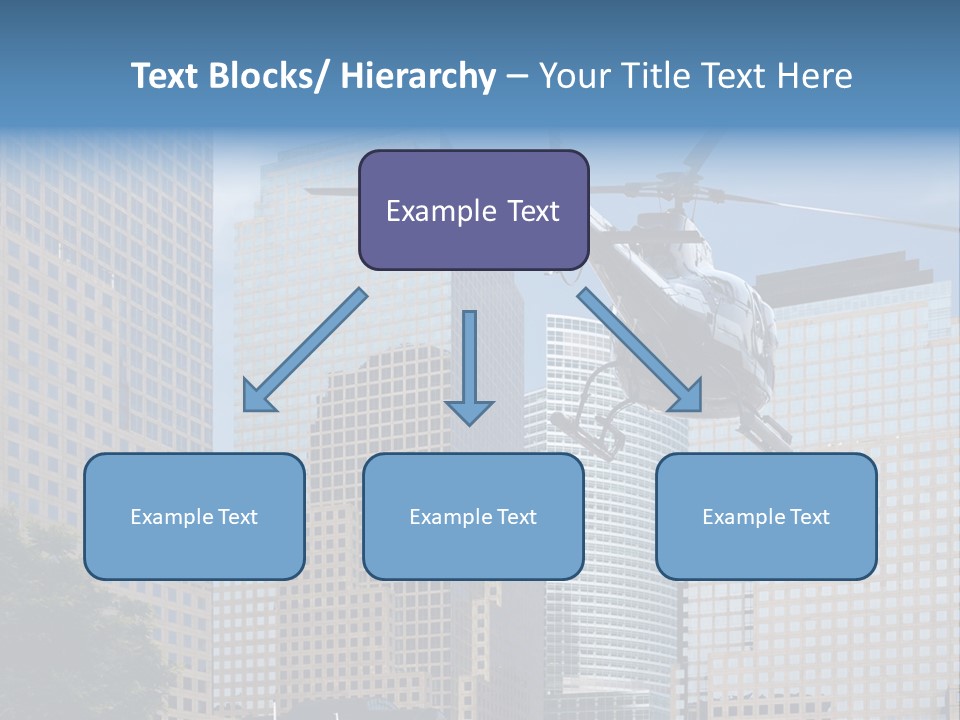 Text Blocks/ Hierarchy – Your Title Text Here

Example Text

Example Text

Example Text

Example Text